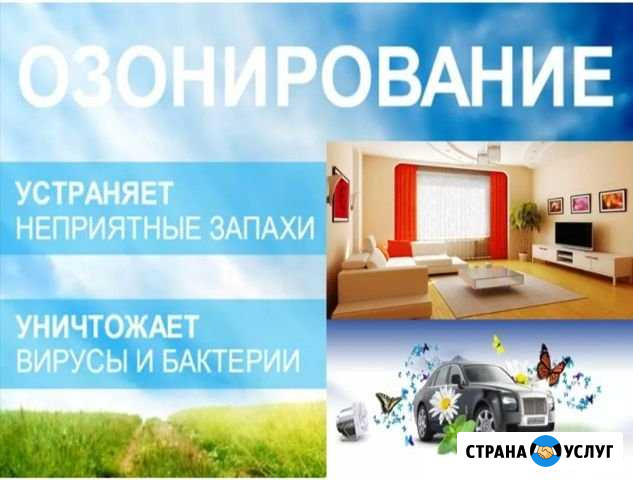 ОЗОНИРОВАНИЕ

УСТРАНЯЕТ
НЕПРИЯТНЫЕ ЗАПАХИ

УНИЧТОЖАЕТ
ВИРУСЫ И БАКТЕРИИ

СТРАНА УСЛУГ